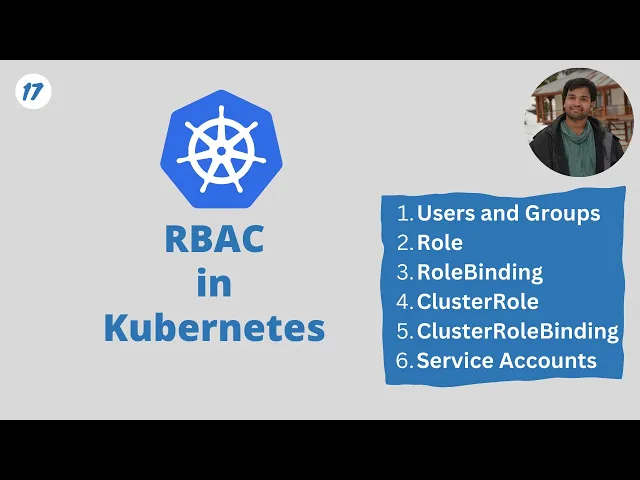 17

RBAC in Kubernetes

1. Users and Groups
2. Role
3. RoleBinding
4. ClusterRole
5. ClusterRoleBinding
6. Service Accounts